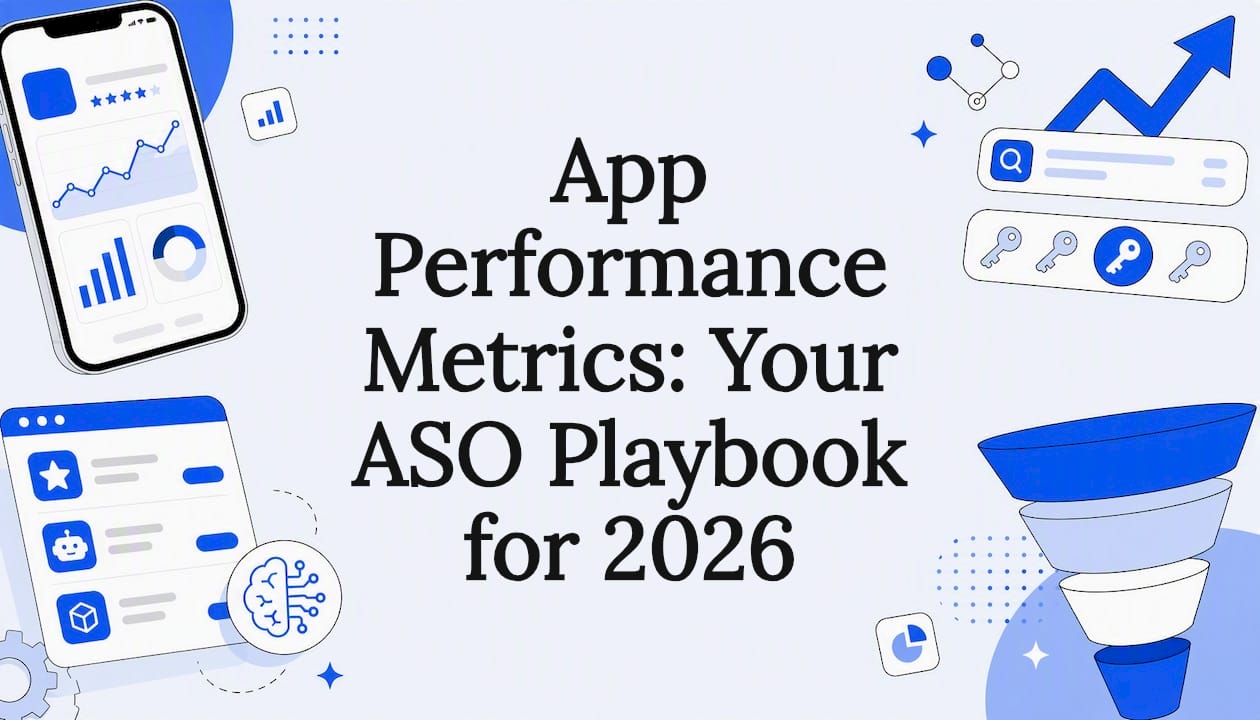 App Performance Metrics: Your ASO Playbook for 2026